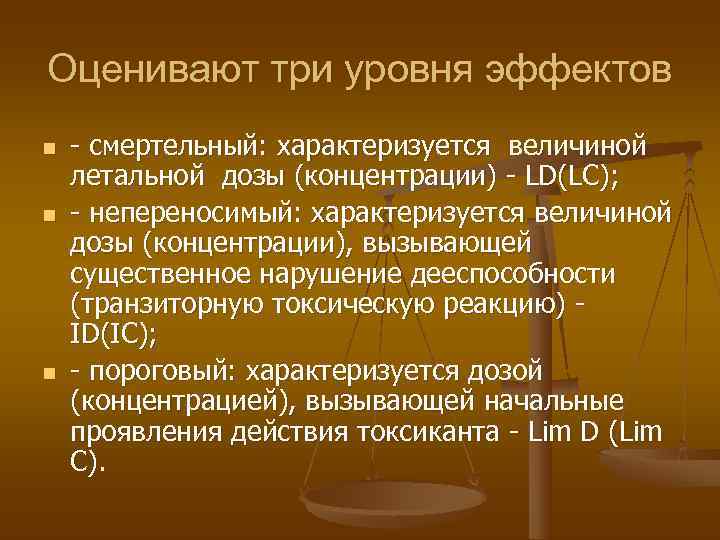 Оценивают три уровня эффектов

- смертельный: характеризуется величиной летальной дозы (концентрации) - LD(LC);

- непереносимый: характеризуется величиной дозы (концентрации), вызывающей существенное нарушение дееспособности (транзиторную токсическую реакцию) - ID(IC);

- пороговый: характеризуется дозой (концентрацией), вызывающей начальные проявления действия токсиканта - Lim D (Lim C).